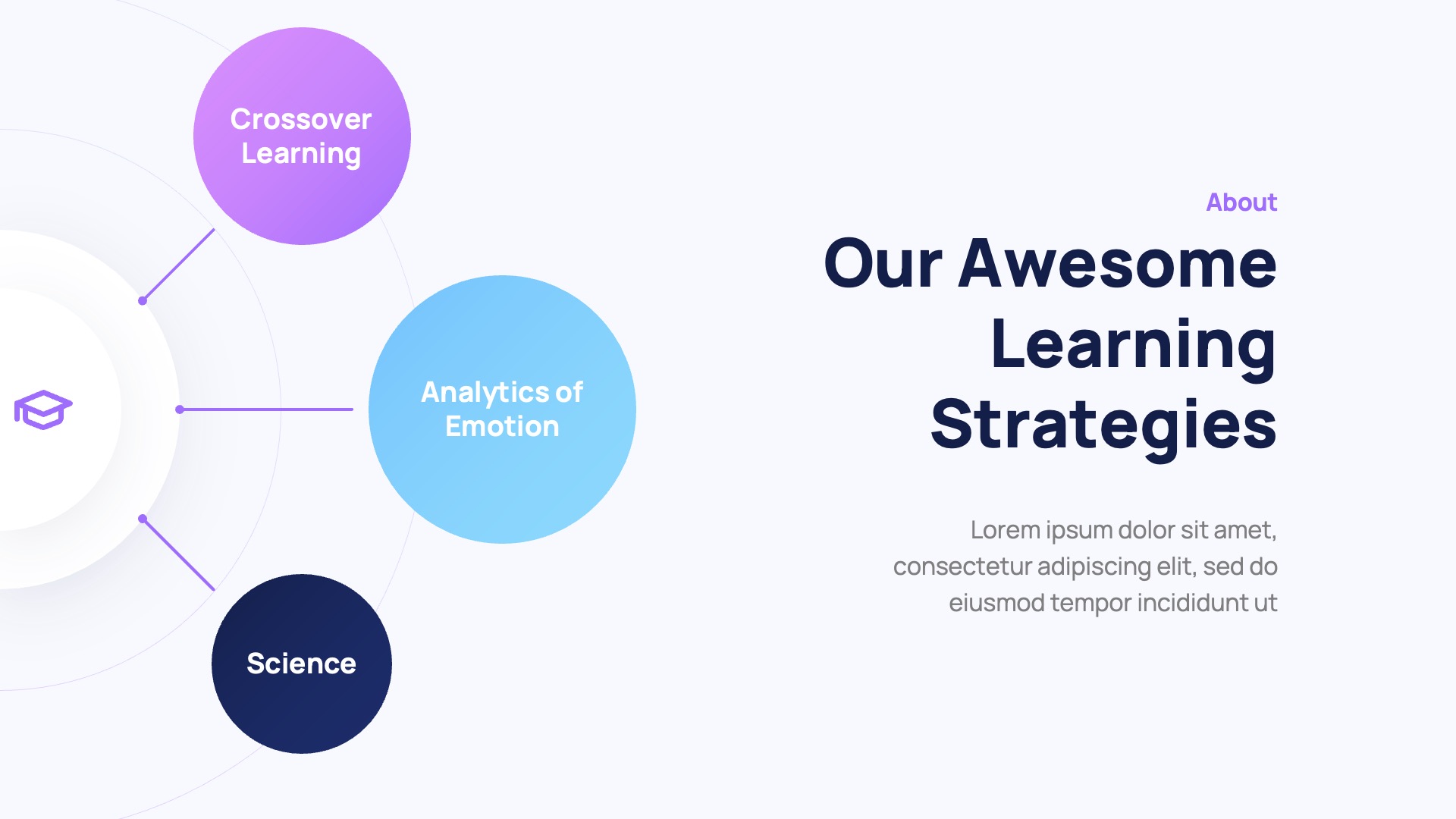 Crossover Learning

Analytics of Emotion

Science

About

Our Awesome Learning Strategies

Lorem ipsum dolor sit amet, consectetur adipiscing elit, sed do eiusmod tempor incididunt ut